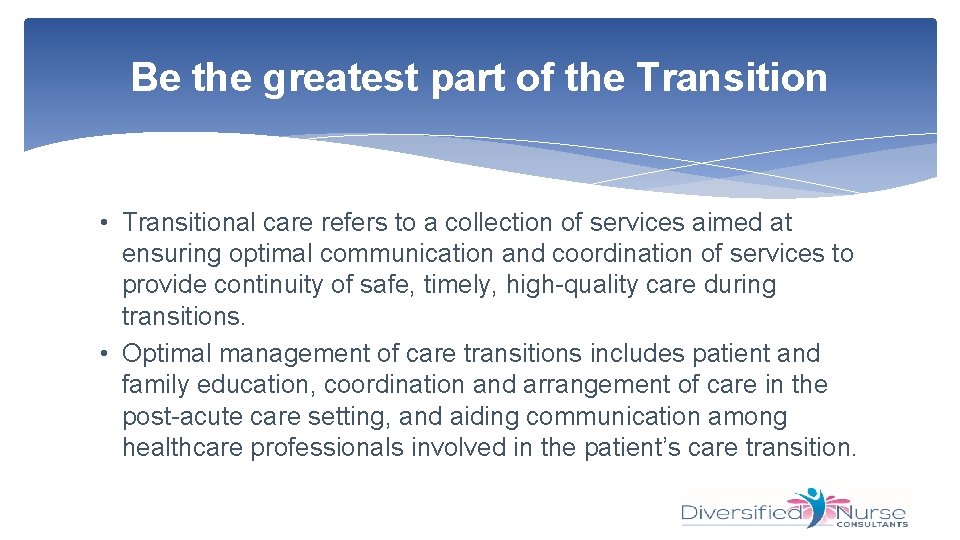 Be the greatest part of the Transition

• Transitional care refers to a collection of services aimed at ensuring optimal communication and coordination of services to provide continuity of safe, timely, high-quality care during transitions.
• Optimal management of care transitions includes patient and family education, coordination and arrangement of care in the post-acute care setting, and aiding communication among healthcare professionals involved in the patient's care transition.

Diversified Nurse CONSULTANTS